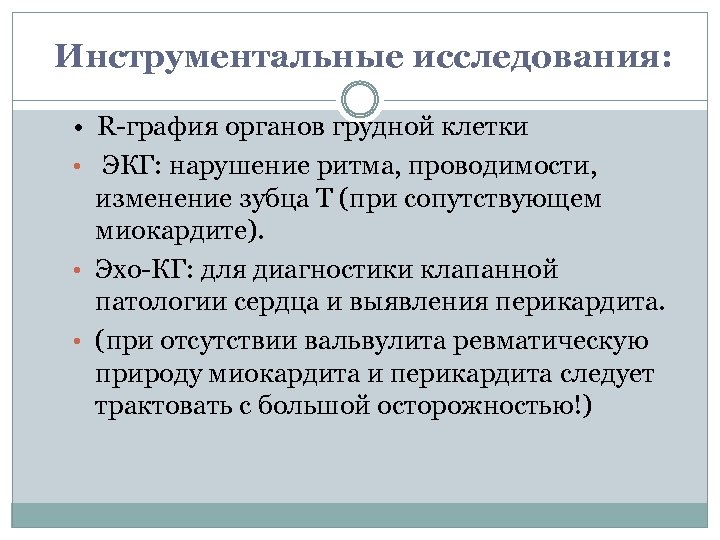 Инструментальные исследования:

• R-графия органов грудной клетки

• ЭКГ: нарушение ритма, проводимости, изменение зубца Т (при сопутствующем миокардите).

• Эхо-КГ: для диагностики клапанной патологии сердца и выявления перикардита.

• (при отсутствии вальвулита ревматическую природу миокардита и перикардита следует трактовать с большой осторожностью!)